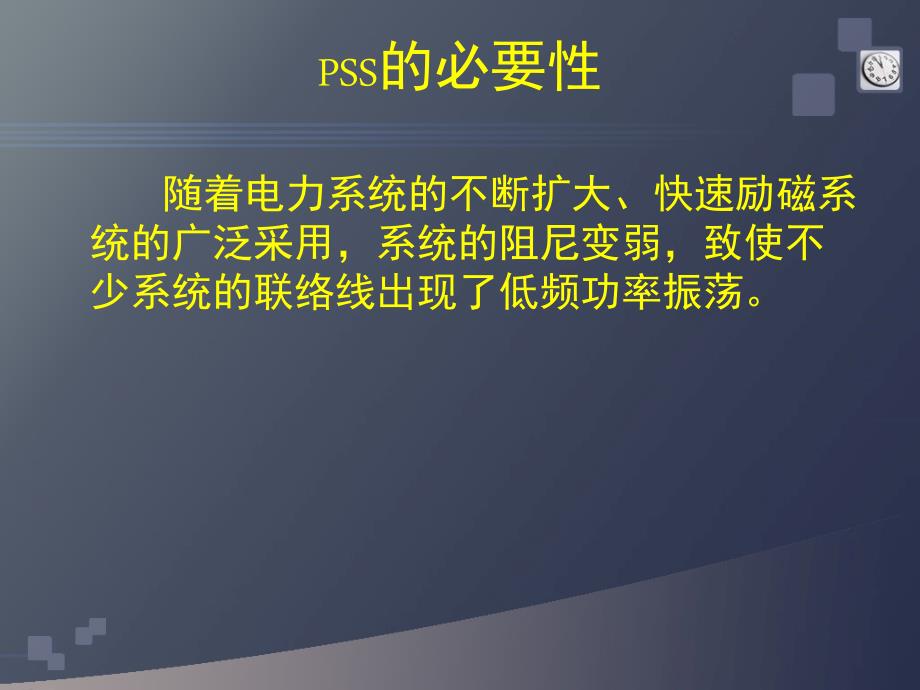 PSS的必要性

随着电力系统的不断扩大、快速励磁系统的广泛采用，系统的阻尼变弱，致使不少系统的联络线出现了低频功率振荡。